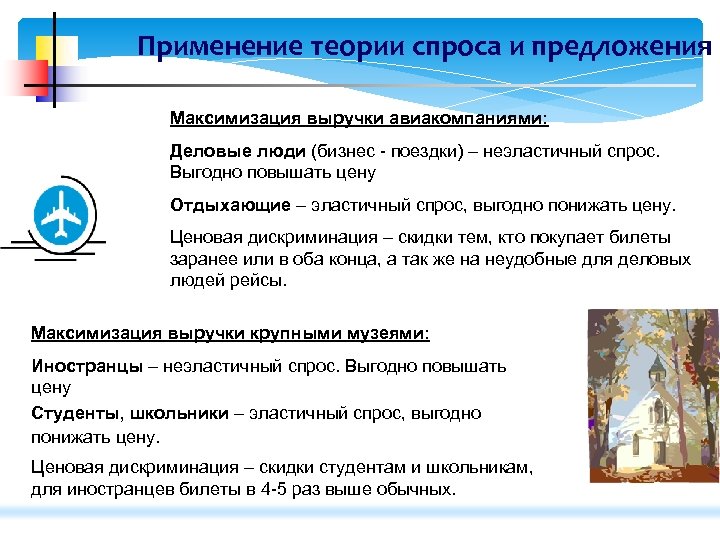 Применение теории спроса и предложения

Максимизация выручки авиакомпаниями:

Деловые люди (бизнес - поездки) – неэластичный спрос. Выгодно повышать цену

Отдыхающие – эластичный спрос, выгодно понижать цену.

Ценовая дискриминация – скидки тем, кто покупает билеты заранее или в оба конца, а так же на неудобные для деловых людей рейсы.

Максимизация выручки крупными музеями:

Иностранцы – неэластичный спрос. Выгодно повышать цену

Студенты, школьники – эластичный спрос, выгодно понижать цену.

Ценовая дискриминация – скидки студентам и школьникам, для иностранцев билеты в 4-5 раз выше обычных.